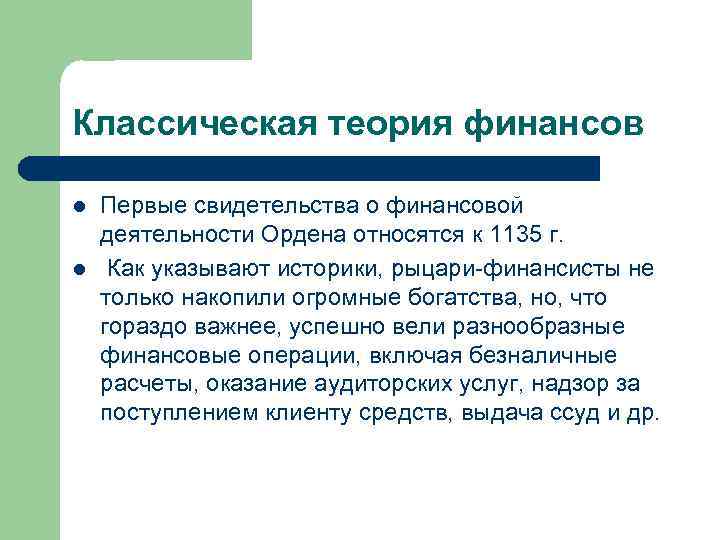 Классическая теория финансов

- Первые свидетельства о финансовой деятельности Ордена относятся к 1135 г.
- Как указывают историки, рыцари-финансисты не только накопили огромные богатства, но, что гораздо важнее, успешно вели разнообразные финансовые операции, включая безналичные расчеты, оказание аудиторских услуг, надзор за поступлением клиенту средств, выдача ссуд и др.